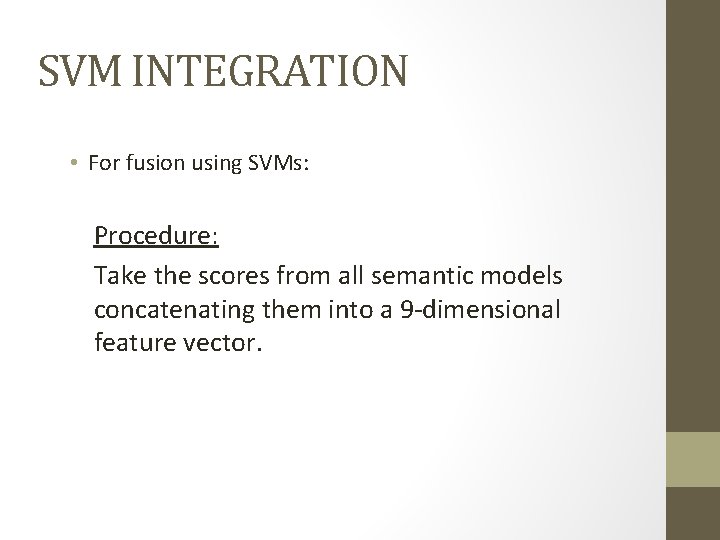 SVM INTEGRATION

• For fusion using SVMs:

Procedure:

Take the scores from all semantic models concatenating them into a 9-dimensional feature vector.